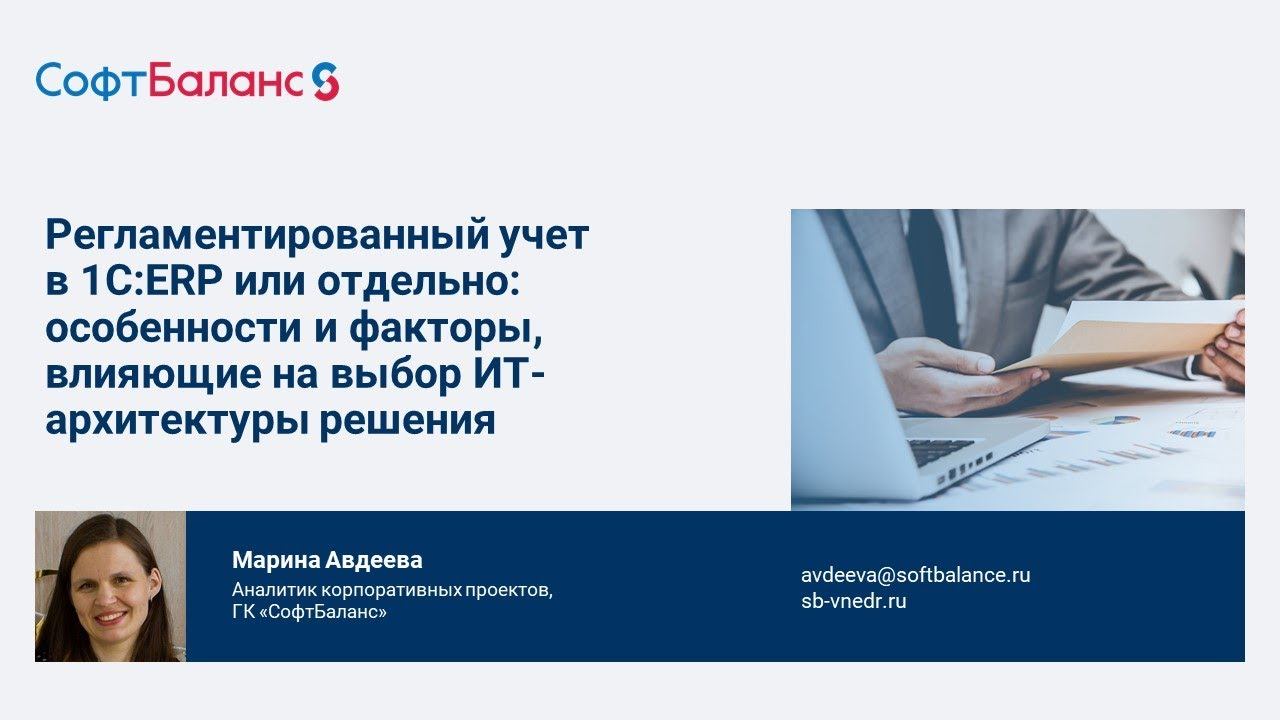 СофтБаланс

Регламентированный учет в 1С:ERP или отдельно: особенности и факторы, влияющие на выбор ИТ-архитектуры решения

Марина Авдеева
Аналитик корпоративных проектов,
ГК «СофтБаланс»

avdeeva@softbalance.ru
sb-vnedr.ru